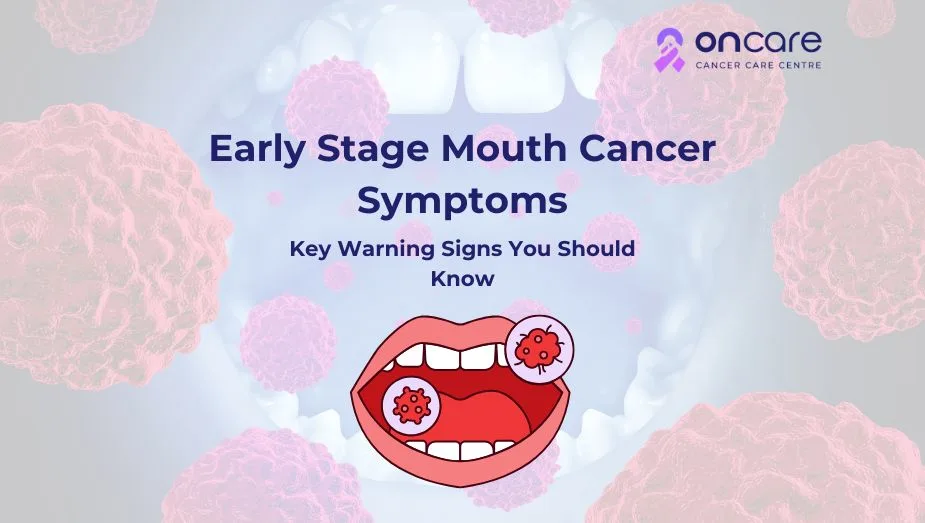 oncare
CANCER CARE CENTRE

Early Stage Mouth Cancer Symptoms

Key Warning Signs You Should Know